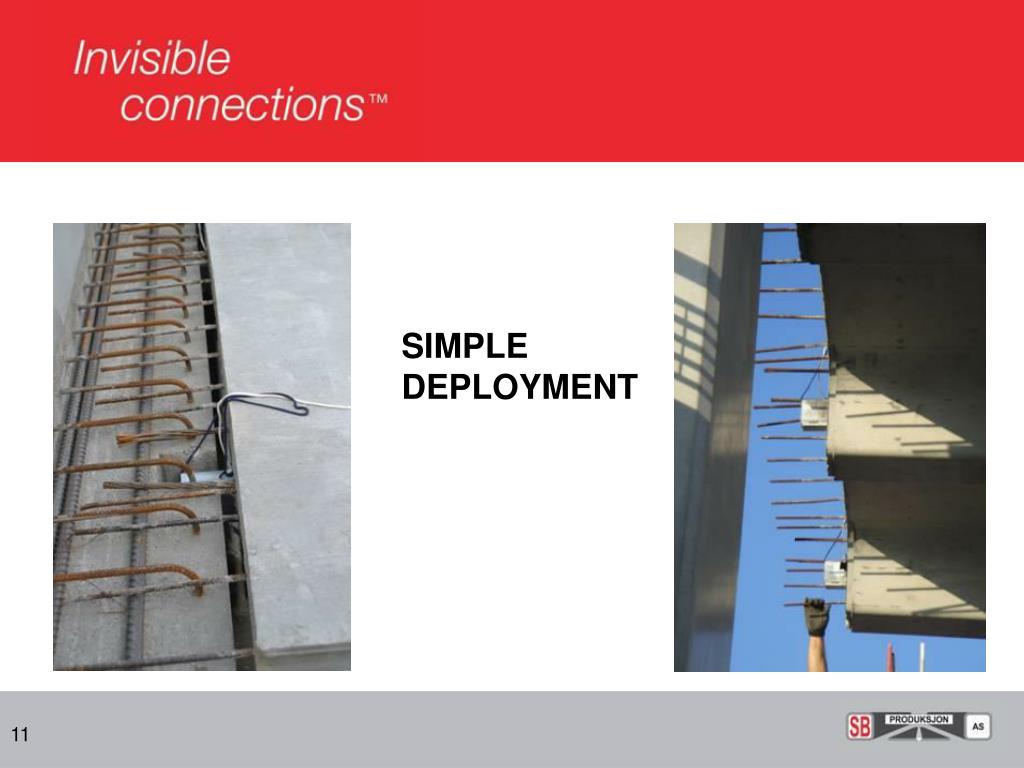 Invisible
connections™

SIMPLE
DEPLOYMENT

11

SB PRODUKSJON AS